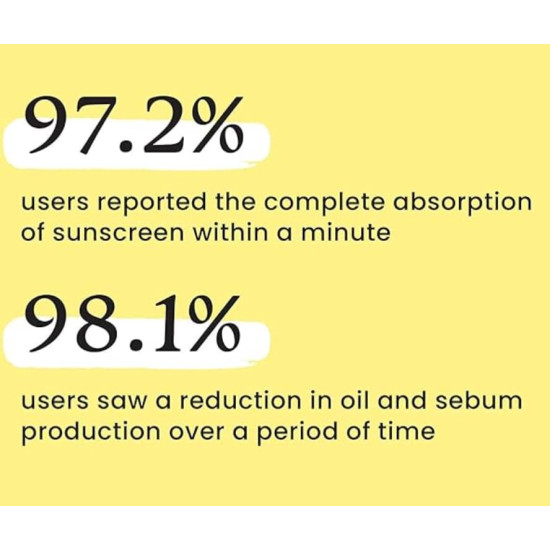 97.2%

users reported the complete absorption of sunscreen within a minute

98.1%

users saw a reduction in oil and sebum production over a period of time